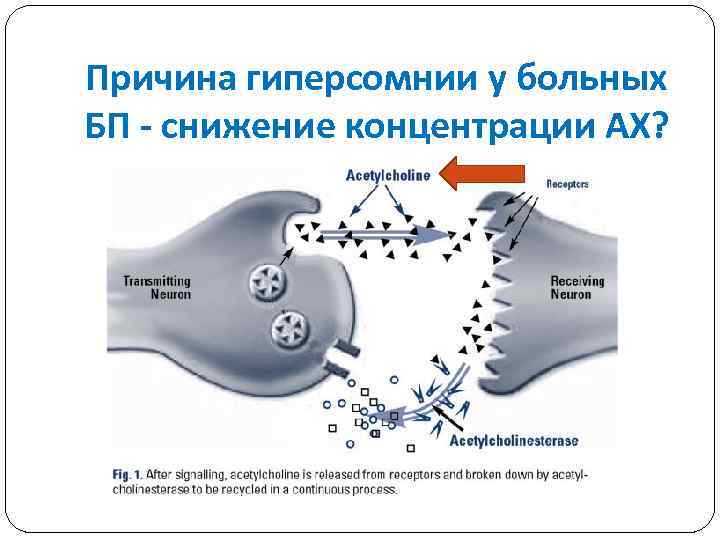 Причина гиперсомнии у больных БП - снижение концентрации АХ?

Acetylcholine

Receptors

Transmitting Neuron

Receiving Neuron

Acetylcholinesterase

Fig. 1. After signalling, acetylcholine is released from receptors and broken down by acetylcholinesterase to be recycled in a continuous process.